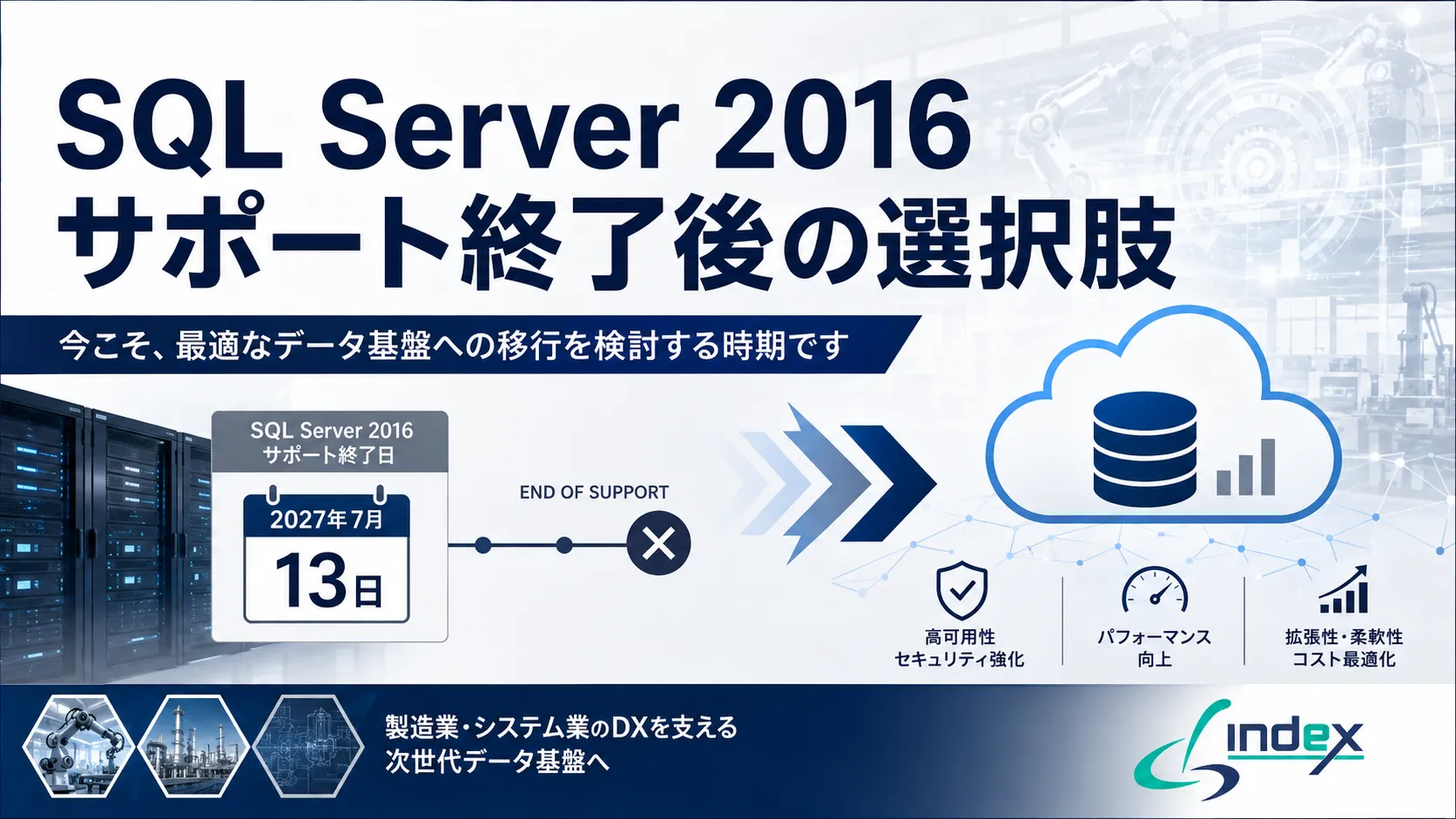 SQL Server 2016
サポート終了後の選択肢

今こそ、最適なデータ基盤への移行を検討する時期です

SQL Server 2016
サポート終了日

2027年7月
13日

END OF SUPPORT

高可用性
セキュリティ強化

パフォーマンス
向上

拡張性・柔軟性
コスト最適化

製造業・システム業のDXを支える
次世代データ基盤へ

index